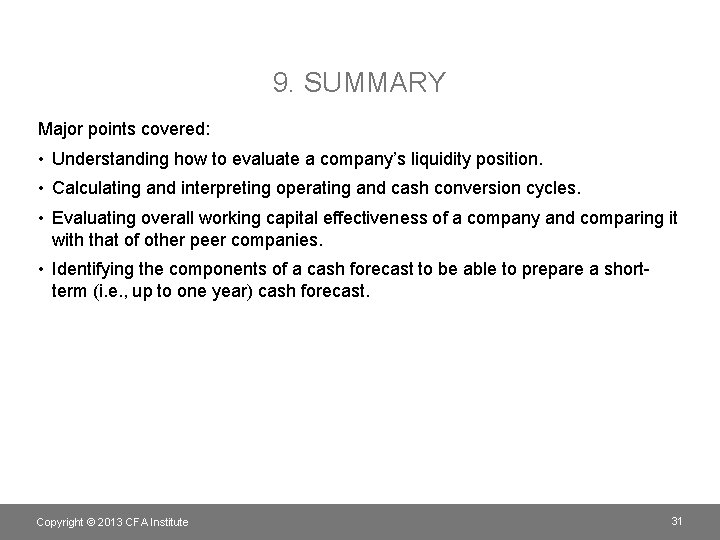 9. SUMMARY

Major points covered:

• Understanding how to evaluate a company's liquidity position.

• Calculating and interpreting operating and cash conversion cycles.

• Evaluating overall working capital effectiveness of a company and comparing it with that of other peer companies.

• Identifying the components of a cash forecast to be able to prepare a short-term (i.e., up to one year) cash forecast.

Copyright © 2013 CFA Institute

31